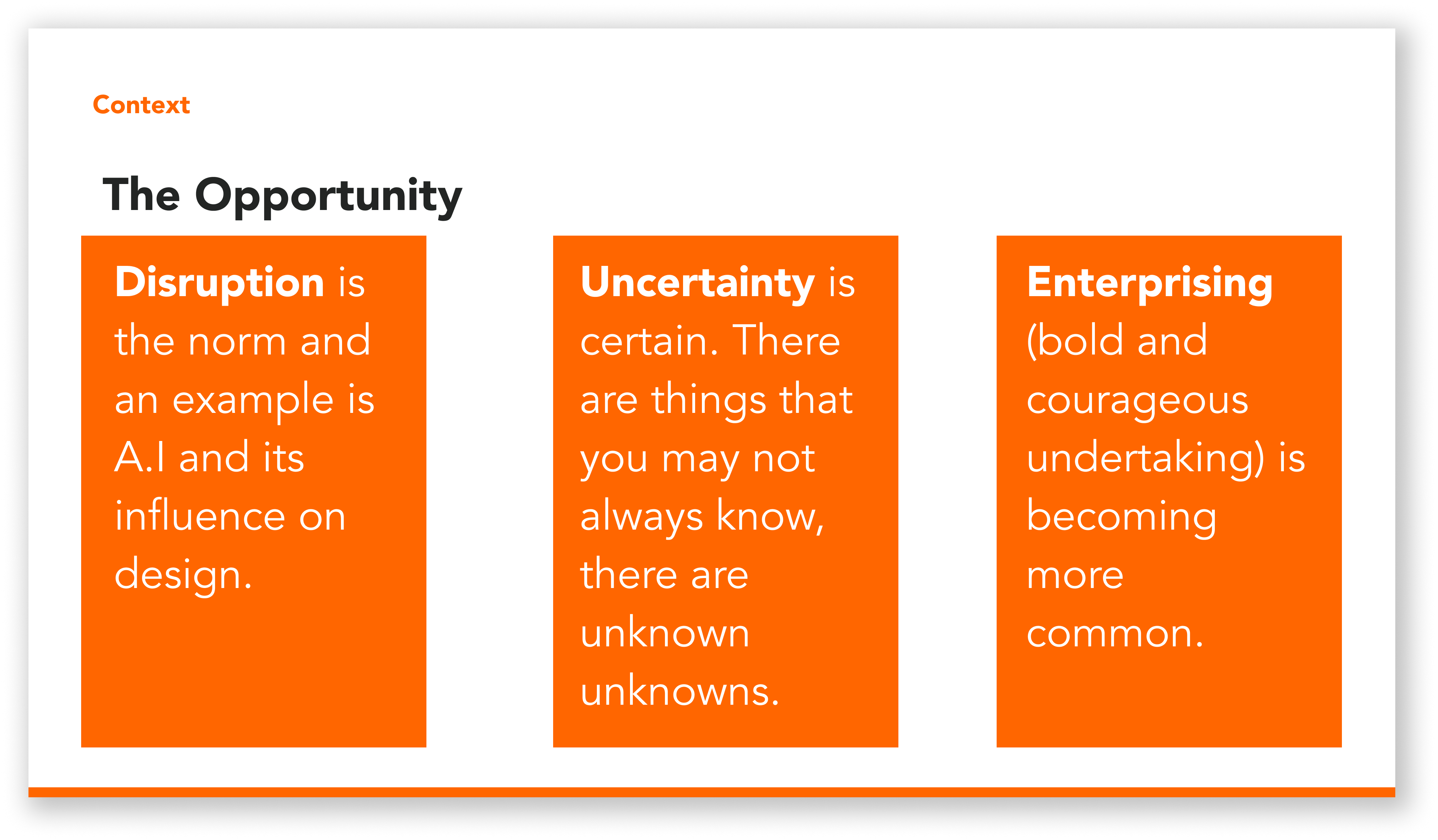 Context

The Opportunity

Disruption is the norm and an example is A.I and its influence on design.

Uncertainty is certain. There are things that you may not always know, there are unknown unknowns.

Enterprising (bold and courageous undertaking) is becoming more common.